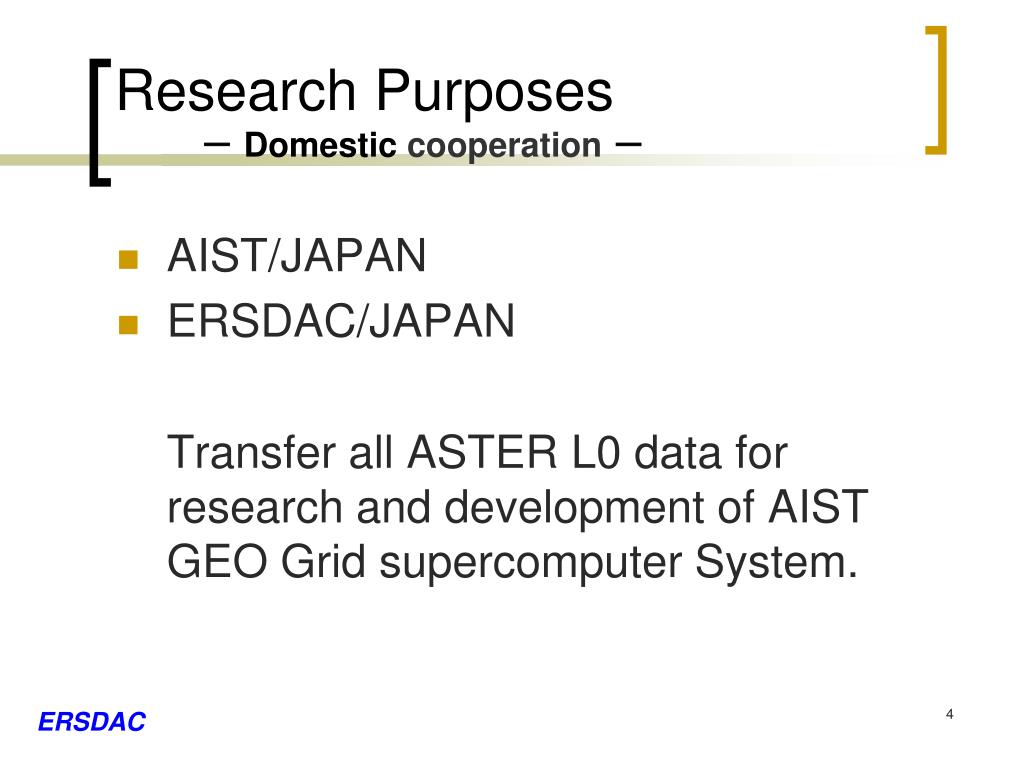 Research Purposes
－ Domestic cooperation －

AIST/JAPAN
ERSDAC/JAPAN

Transfer all ASTER L0 data for research and development of AIST GEO Grid supercomputer System.

ERSDAC

4